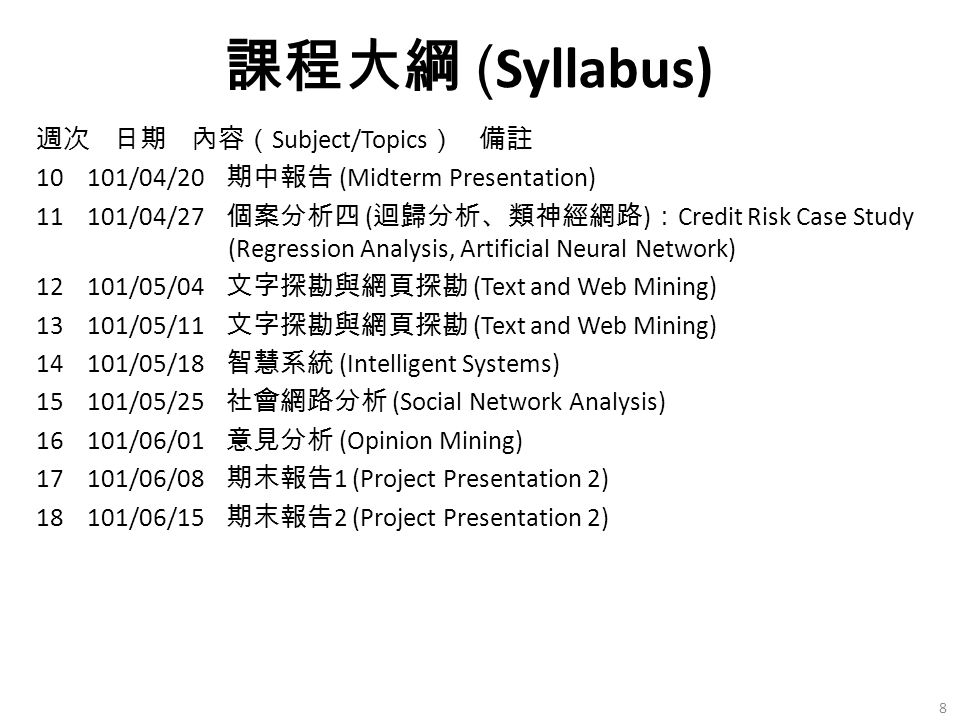 課程大綱 (Syllabus)

週次 日期 內容（Subject/Topics） 備註
10 101/04/20 期中報告 (Midterm Presentation)
11 101/04/27 個案分析四 (迴歸分析、類神經網路)：Credit Risk Case Study (Regression Analysis, Artificial Neural Network)
12 101/05/04 文字探勘與網頁探勘 (Text and Web Mining)
13 101/05/11 文字探勘與網頁探勘 (Text and Web Mining)
14 101/05/18 智慧系統 (Intelligent Systems)
15 101/05/25 社會網路分析 (Social Network Analysis)
16 101/06/01 意見分析 (Opinion Mining)
17 101/06/08 期末報告1 (Project Presentation 2)
18 101/06/15 期末報告2 (Project Presentation 2)

8